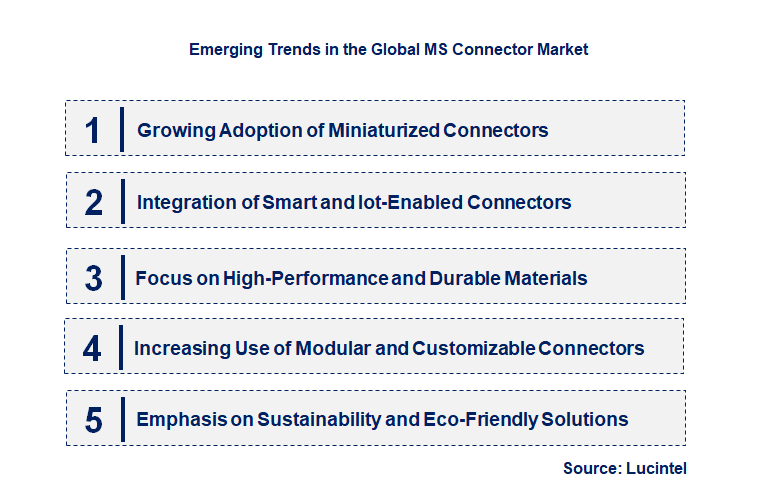 Emerging Trends in the Global MS Connector Market

1 Growing Adoption of Miniaturized Connectors

2 Integration of Smart and Iot-Enabled Connectors

3 Focus on High-Performance and Durable Materials

4 Increasing Use of Modular and Customizable Connectors

5 Emphasis on Sustainability and Eco-Friendly Solutions

Source: Lucintel